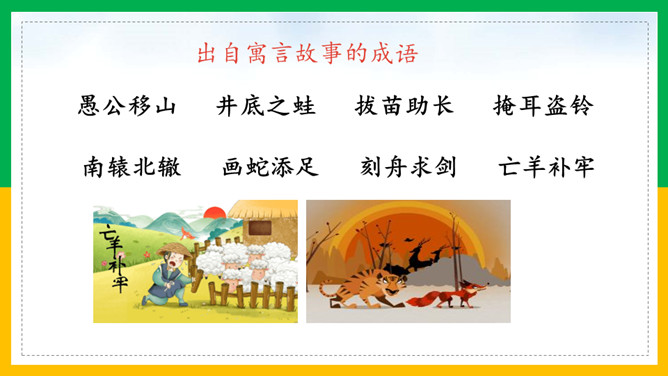 出自寓言故事的成语

愚公移山　井底之蛙　拔苗助长　掩耳盗铃

南辕北辙　画蛇添足　刻舟求剑　亡羊补牢

亡羊补牢